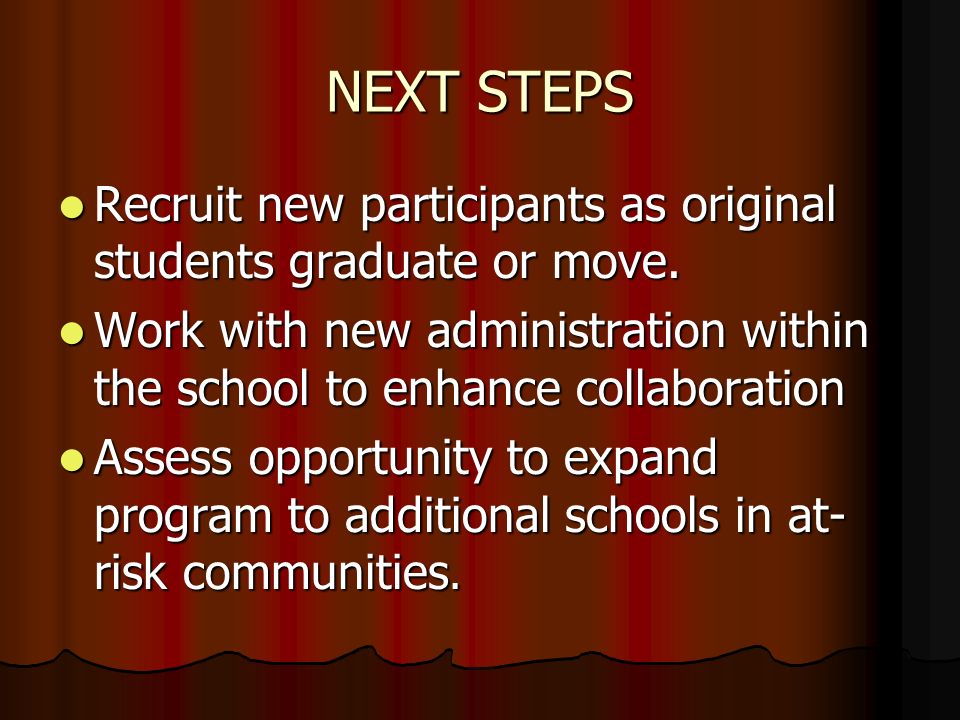 NEXT STEPS

- Recruit new participants as original students graduate or move.
- Work with new administration within the school to enhance collaboration
- Assess opportunity to expand program to additional schools in at-risk communities.